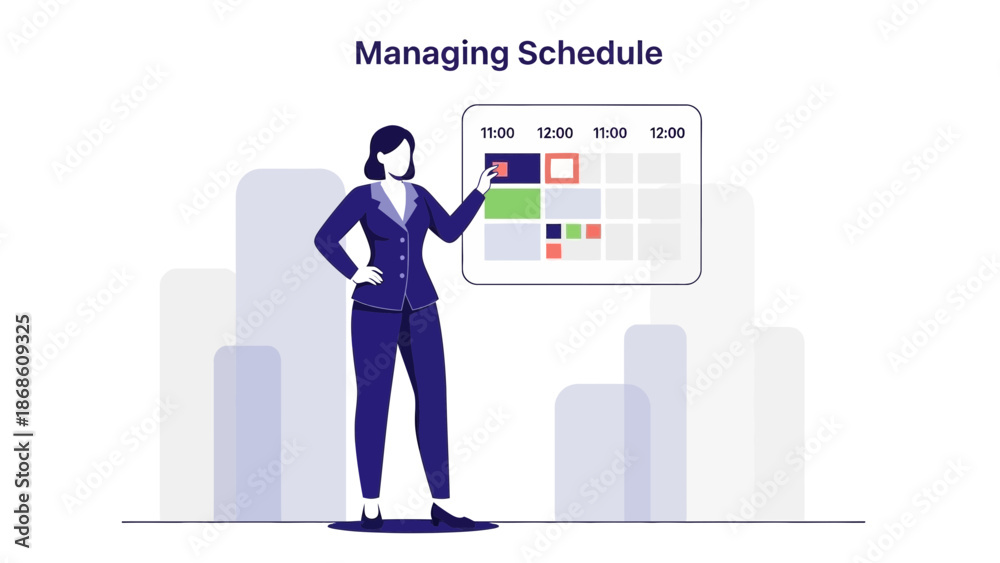 Managing Schedule

11:00 12:00 11:00 12:00

Adobe Stock | #1868609325